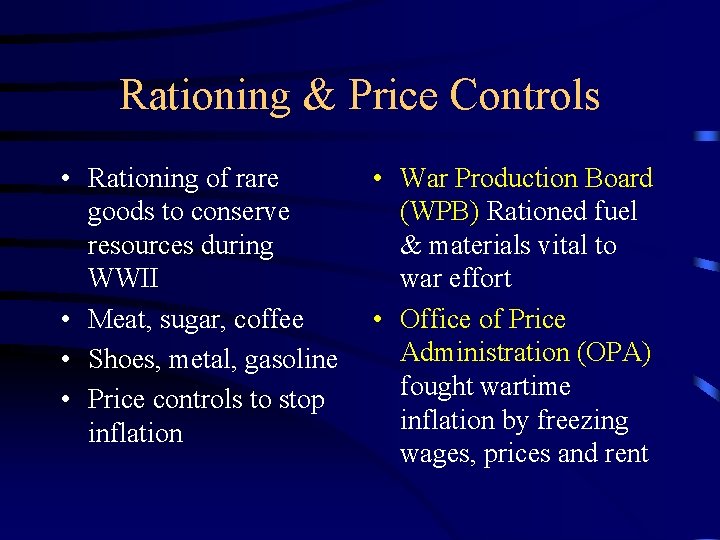 Rationing & Price Controls

• Rationing of rare goods to conserve resources during WWII
• Meat, sugar, coffee
• Shoes, metal, gasoline
• Price controls to stop inflation

• War Production Board (WPB) Rationed fuel & materials vital to war effort
• Office of Price Administration (OPA) fought wartime inflation by freezing wages, prices and rent